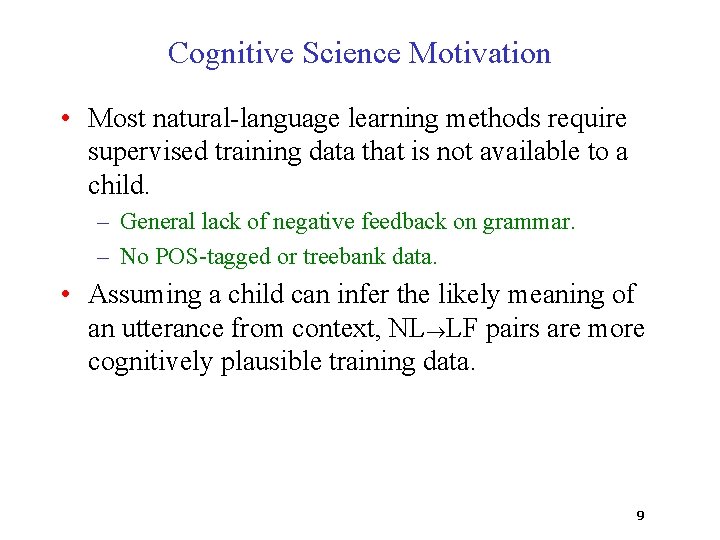 Cognitive Science Motivation

• Most natural-language learning methods require supervised training data that is not available to a child.

– General lack of negative feedback on grammar.

– No POS-tagged or treebank data.

• Assuming a child can infer the likely meaning of an utterance from context, NL$\rightarrow$LF pairs are more cognitively plausible training data.

9